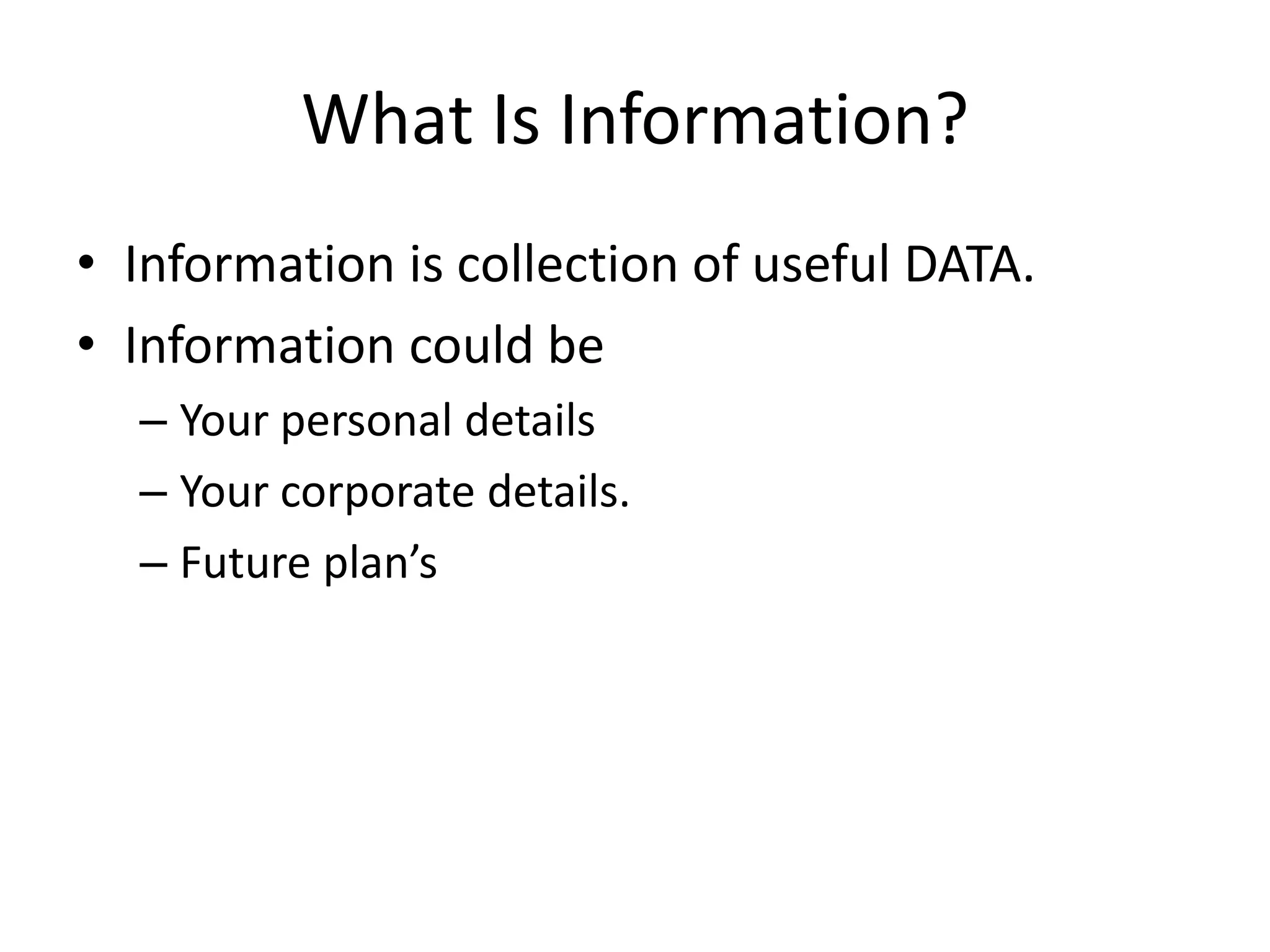 What Is Information?

• Information is collection of useful DATA.
• Information could be
– Your personal details
– Your corporate details.
– Future plan’s